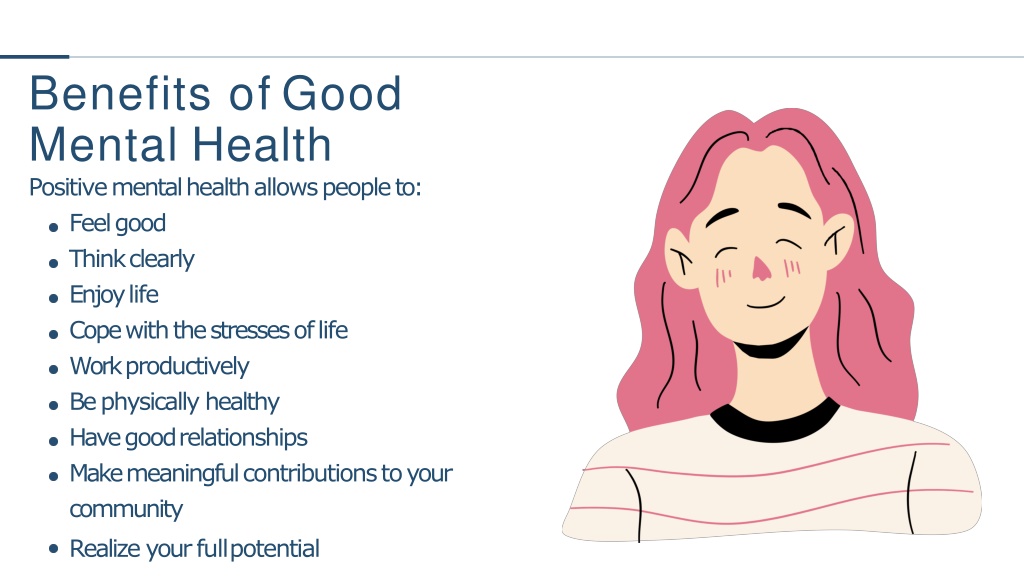 Benefits of Good Mental Health

Positive mental health allows people to:

- Feel good
- Think clearly
- Enjoy life
- Cope with the stresses of life
- Work productively
- Be physically healthy
- Have good relationships
- Make meaningful contributions to your community
- Realize your full potential